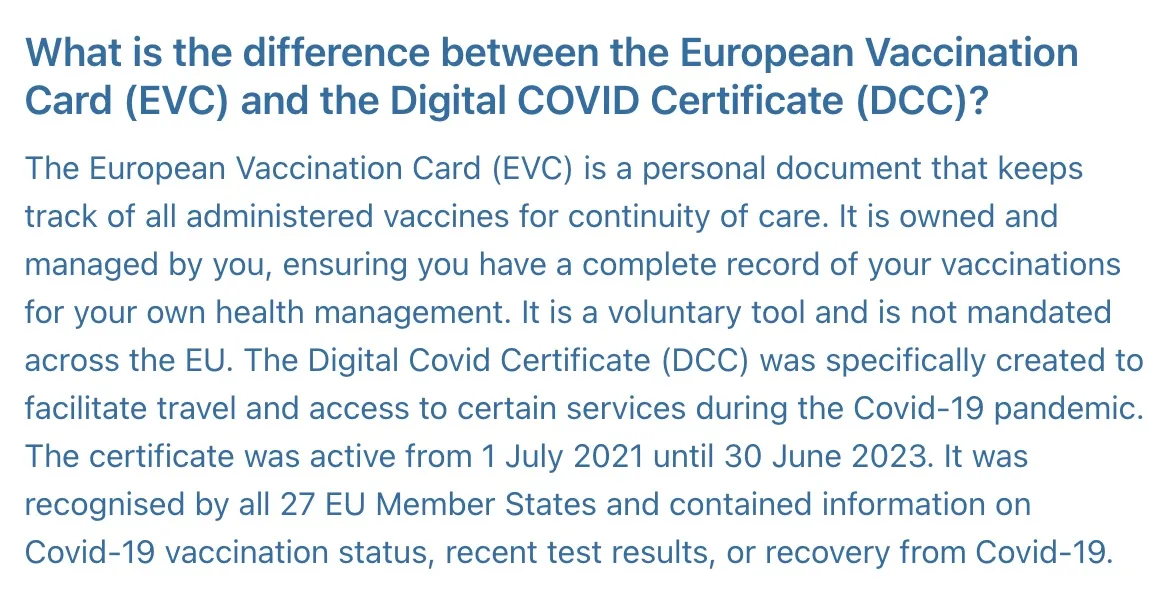 What is the difference between the European Vaccination Card (EVC) and the Digital COVID Certificate (DCC)?

The European Vaccination Card (EVC) is a personal document that keeps track of all administered vaccines for continuity of care. It is owned and managed by you, ensuring you have a complete record of your vaccinations for your own health management. It is a voluntary tool and is not mandated across the EU. The Digital Covid Certificate (DCC) was specifically created to facilitate travel and access to certain services during the Covid-19 pandemic. The certificate was active from 1 July 2021 until 30 June 2023. It was recognised by all 27 EU Member States and contained information on Covid-19 vaccination status, recent test results, or recovery from Covid-19.